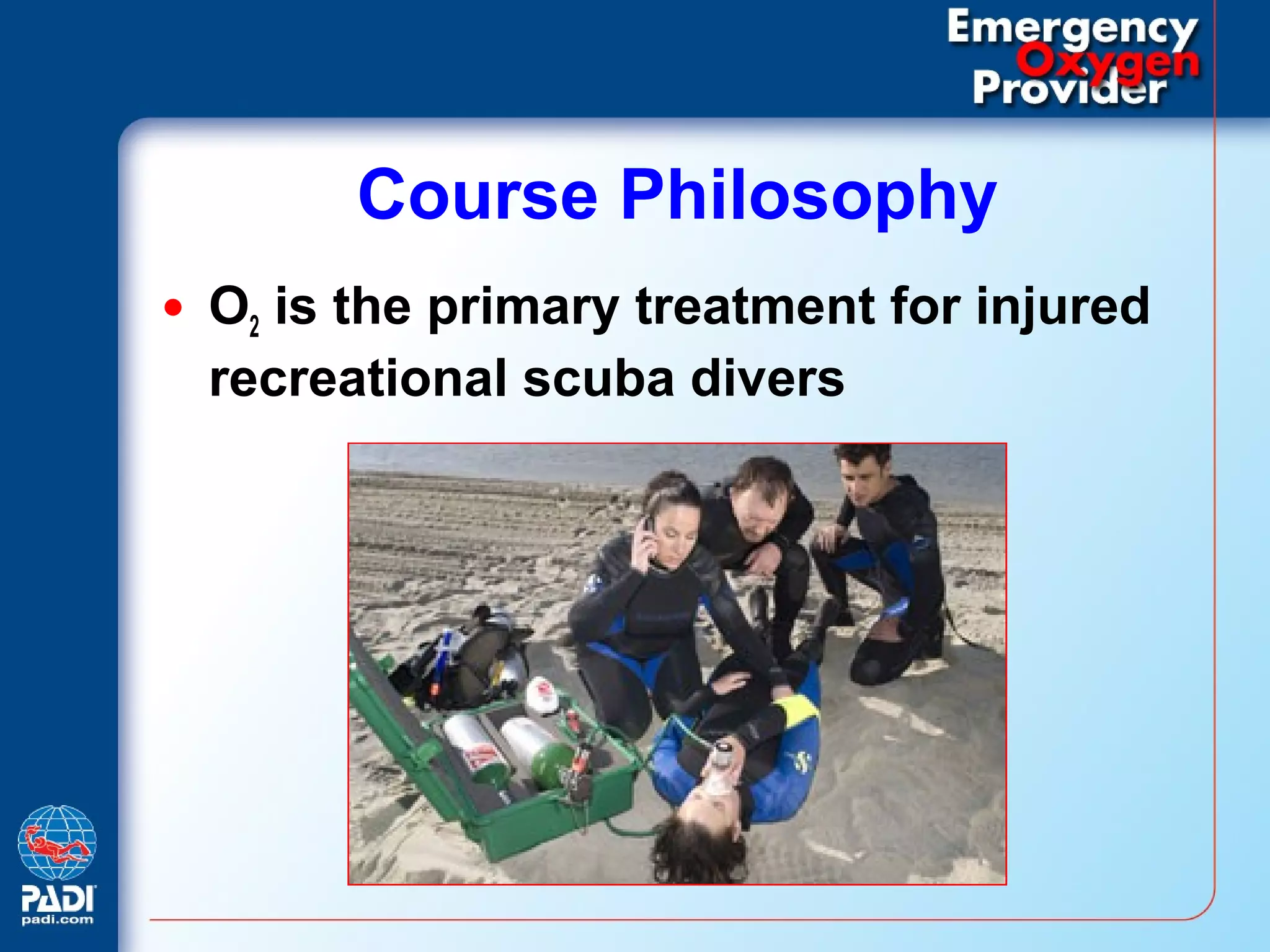 Emergency
Oxygen
Provider

Course Philosophy

• $O_2$ is the primary treatment for injured recreational scuba divers

PADI
padi.com